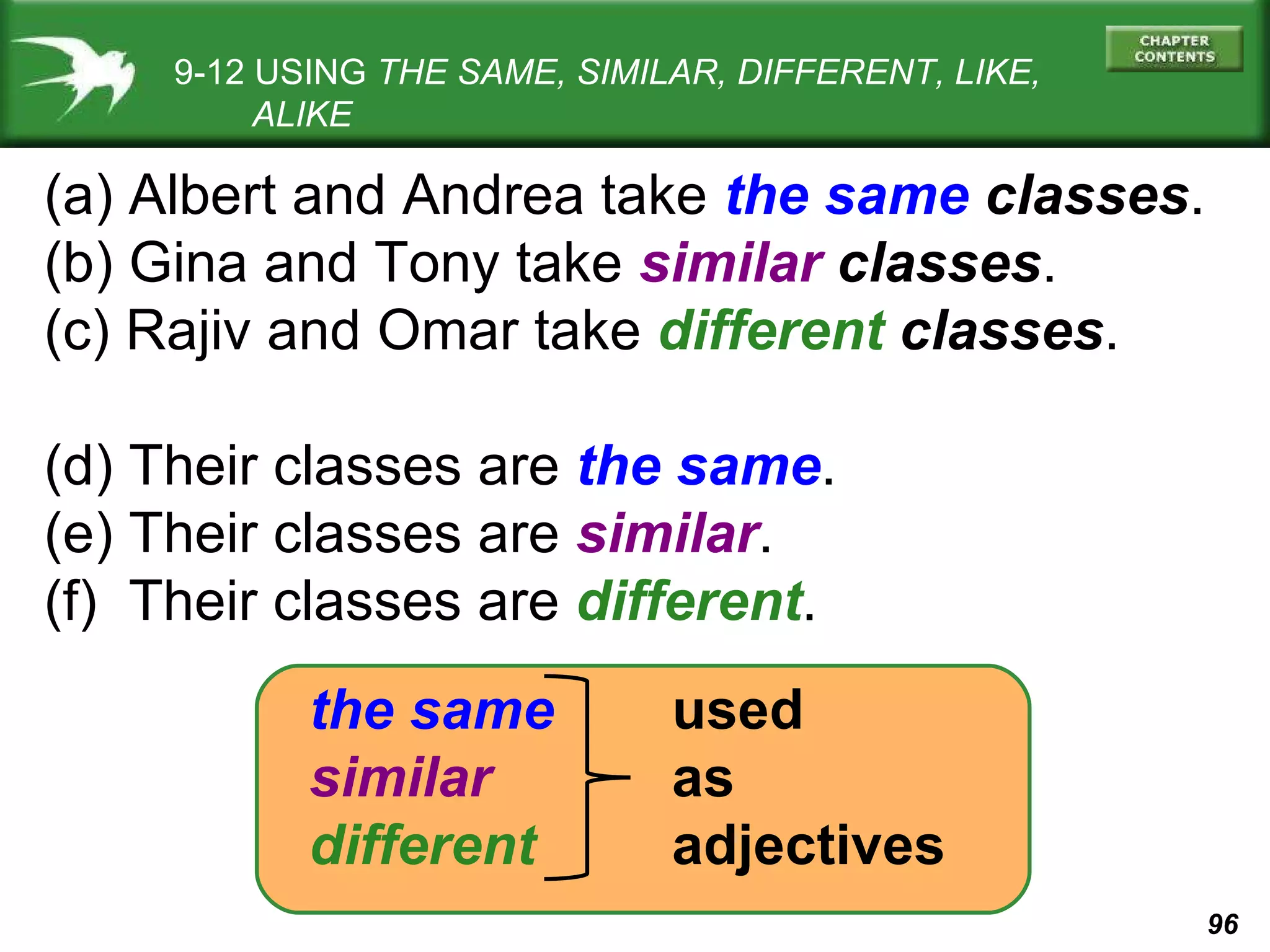 9-12 USING THE SAME, SIMILAR, DIFFERENT, LIKE, ALIKE

CHAPTER CONTENTS

(a) Albert and Andrea take the same classes.
(b) Gina and Tony take similar classes.
(c) Rajiv and Omar take different classes.

(d) Their classes are the same.
(e) Their classes are similar.
(f) Their classes are different.

the same
similar
different

used as adjectives

96